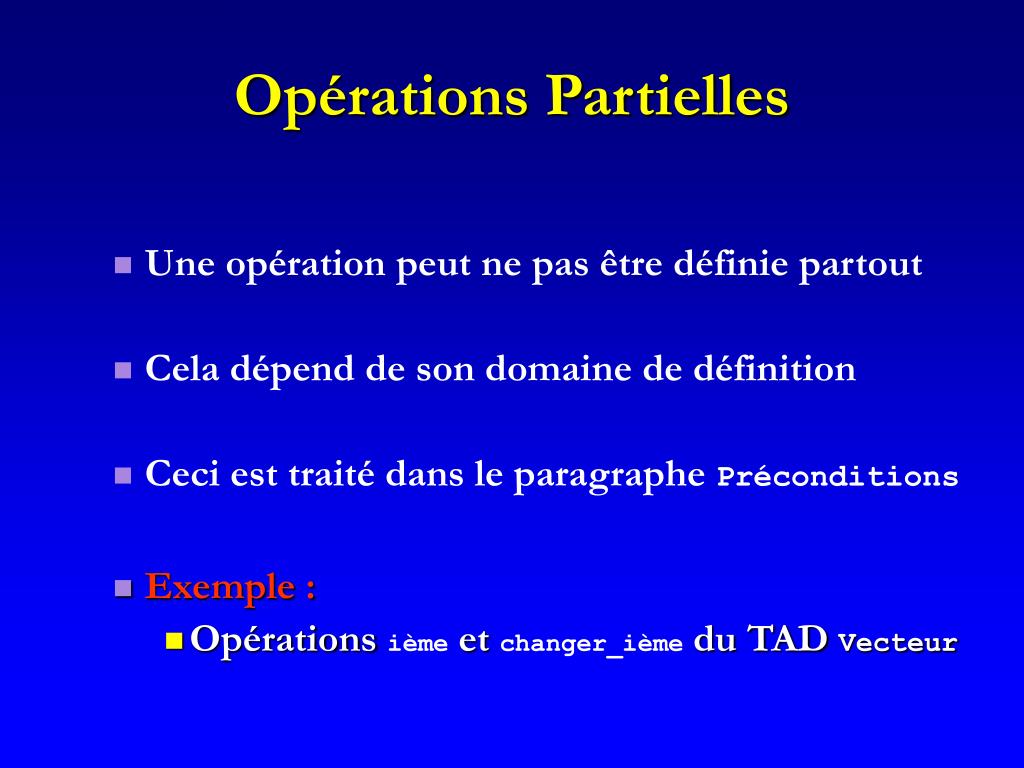 Opérations Partielles

Une opération peut ne pas être définie partout

Cela dépend de son domaine de définition

Ceci est traité dans le paragraphe Préconditions

Exemple :

Opérations ième et changer_ième du TAD Vecteur